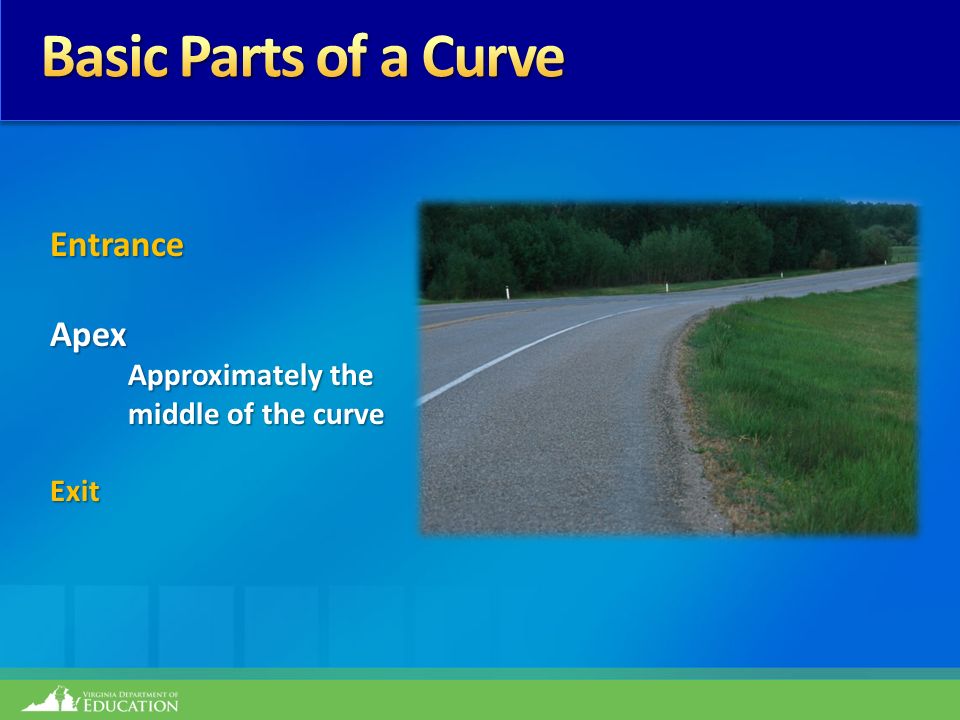 Basic Parts of a Curve

Entrance

Apex

Approximately the middle of the curve

Exit

VIRGINIA DEPARTMENT OF EDUCATION